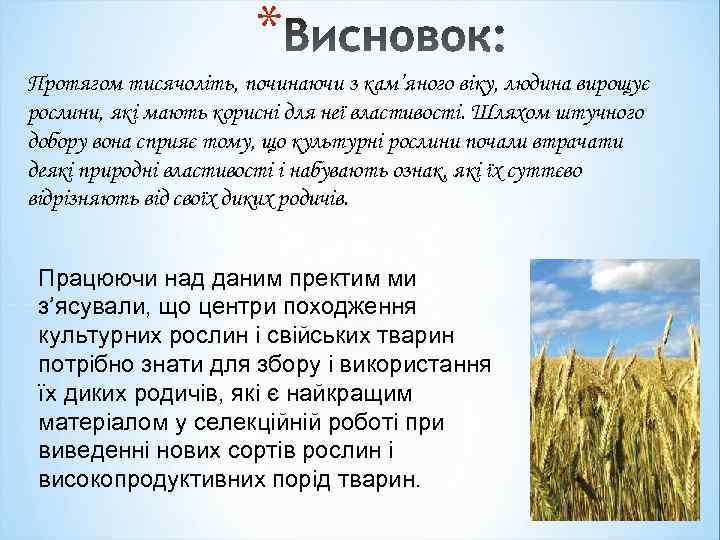 *Висновок:

Протягом тисячоліть, починаючи з кам'яного віку, людина вирощує рослини, які мають корисні для неї властивості. Шляхом штучного добору вона сприяє тому, що культурні рослини почали втрачати деякі природні властивості і набувають ознак, які їх суттєво відрізняють від своїх диких родичів.

Працюючи над даним пректим ми з'ясували, що центри походження культурних рослин і свійських тварин потрібно знати для збору і використання їх диких родичів, які є найкращим матеріалом у селекційній роботі при виведенні нових сортів рослин і високопродуктивних порід тварин.